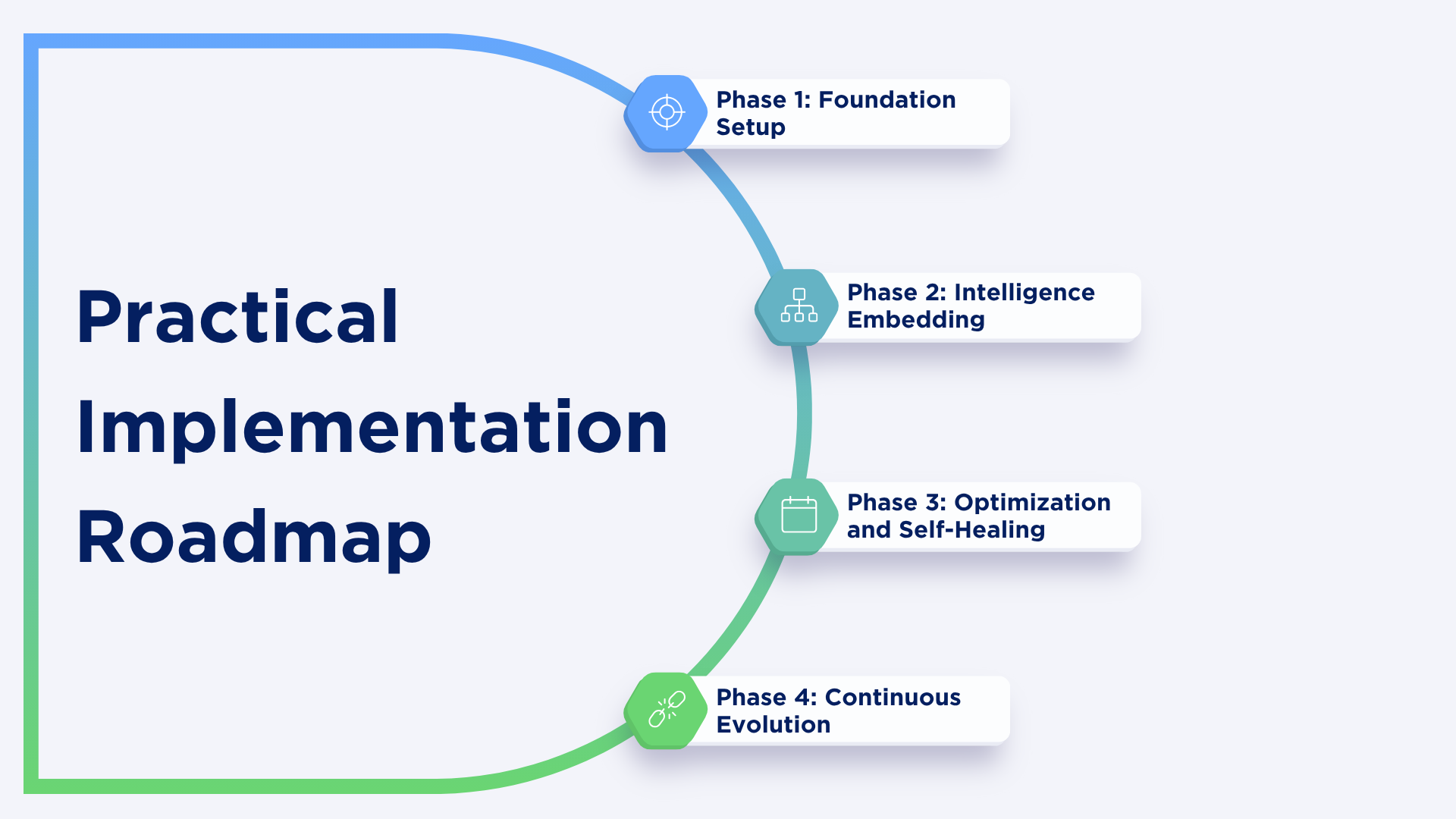 Practical Implementation Roadmap

Phase 1: Foundation Setup

Phase 2: Intelligence Embedding

Phase 3: Optimization and Self-Healing

Phase 4: Continuous Evolution